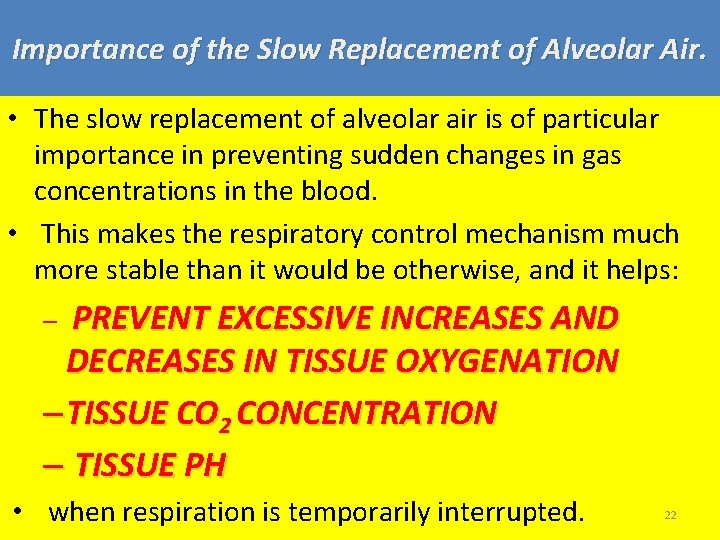 Importance of the Slow Replacement of Alveolar Air.

• The slow replacement of alveolar air is of particular importance in preventing sudden changes in gas concentrations in the blood.

• This makes the respiratory control mechanism much more stable than it would be otherwise, and it helps:

– PREVENT EXCESSIVE INCREASES AND DECREASES IN TISSUE OXYGENATION

– TISSUE $CO_2$ CONCENTRATION

– TISSUE PH

• when respiration is temporarily interrupted.

22